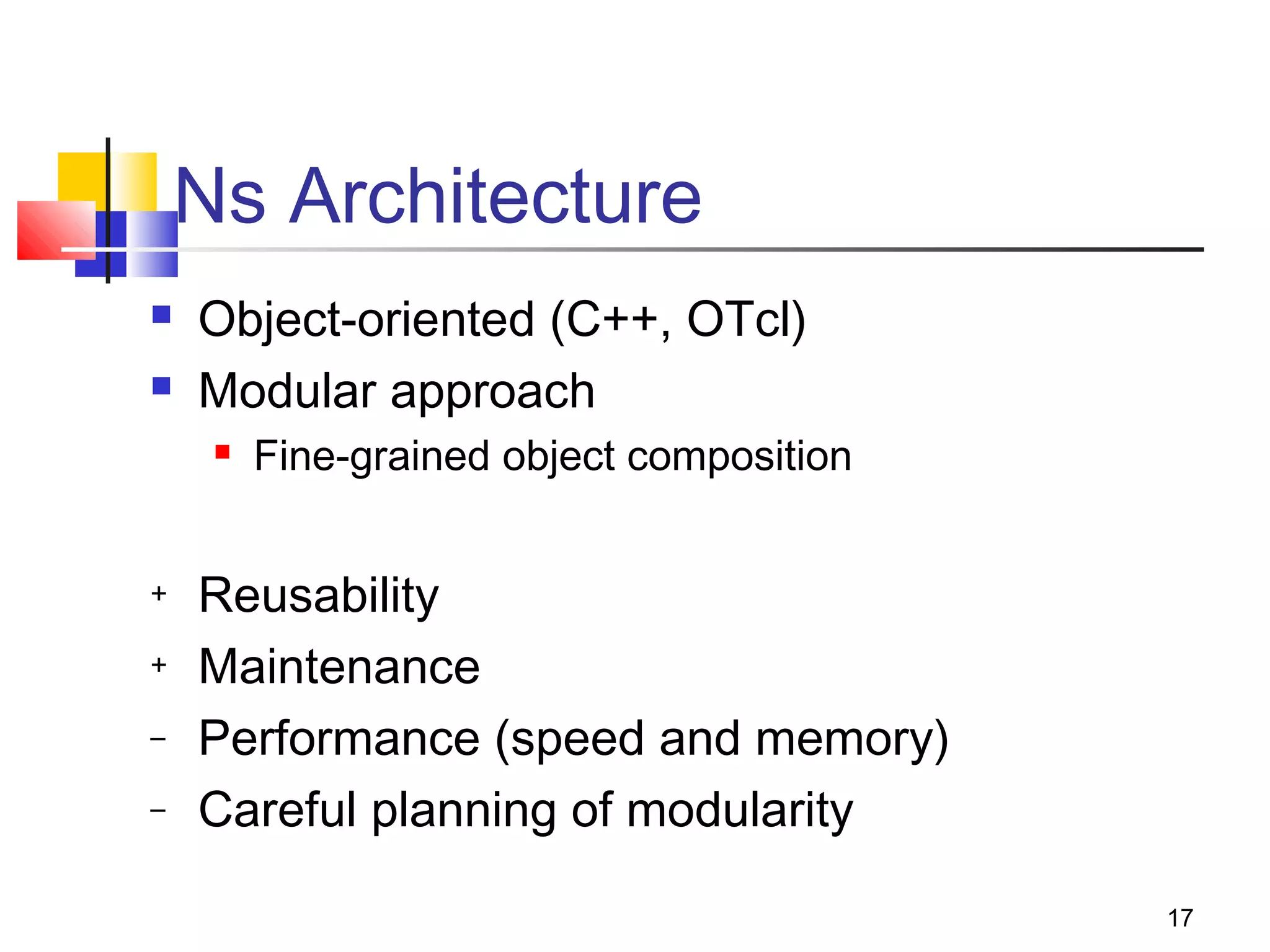 Ns Architecture

- Object-oriented (C++, OTcl)
- Modular approach
  - Fine-grained object composition

+ Reusability
+ Maintenance
– Performance (speed and memory)
– Careful planning of modularity

17